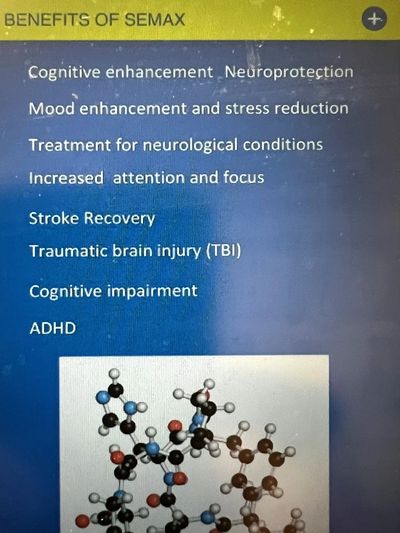 BENEFITS OF SEMAX

+

Cognitive enhancement Neuroprotection

Mood enhancement and stress reduction

Treatment for neurological conditions

Increased attention and focus

Stroke Recovery

Traumatic brain injury (TBI)

Cognitive impairment

ADHD